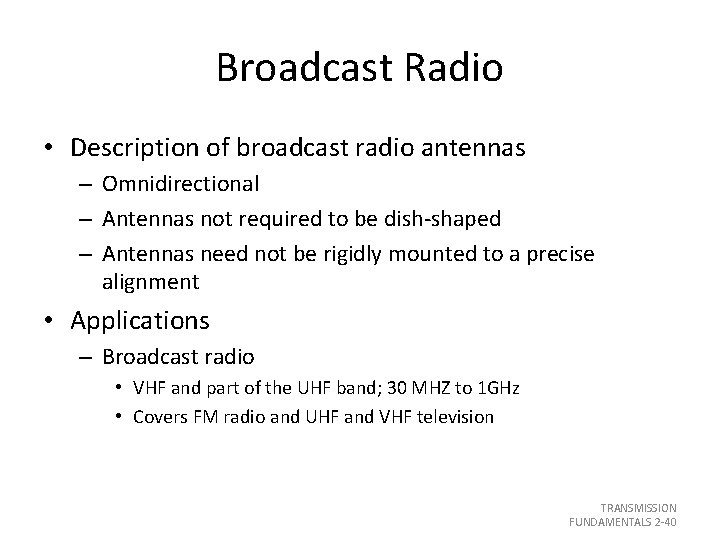 Broadcast Radio

• Description of broadcast radio antennas
– Omnidirectional
– Antennas not required to be dish-shaped
– Antennas need not be rigidly mounted to a precise alignment

• Applications
– Broadcast radio
• VHF and part of the UHF band; 30 MHZ to 1GHz
• Covers FM radio and UHF and VHF television

TRANSMISSION FUNDAMENTALS 2-40